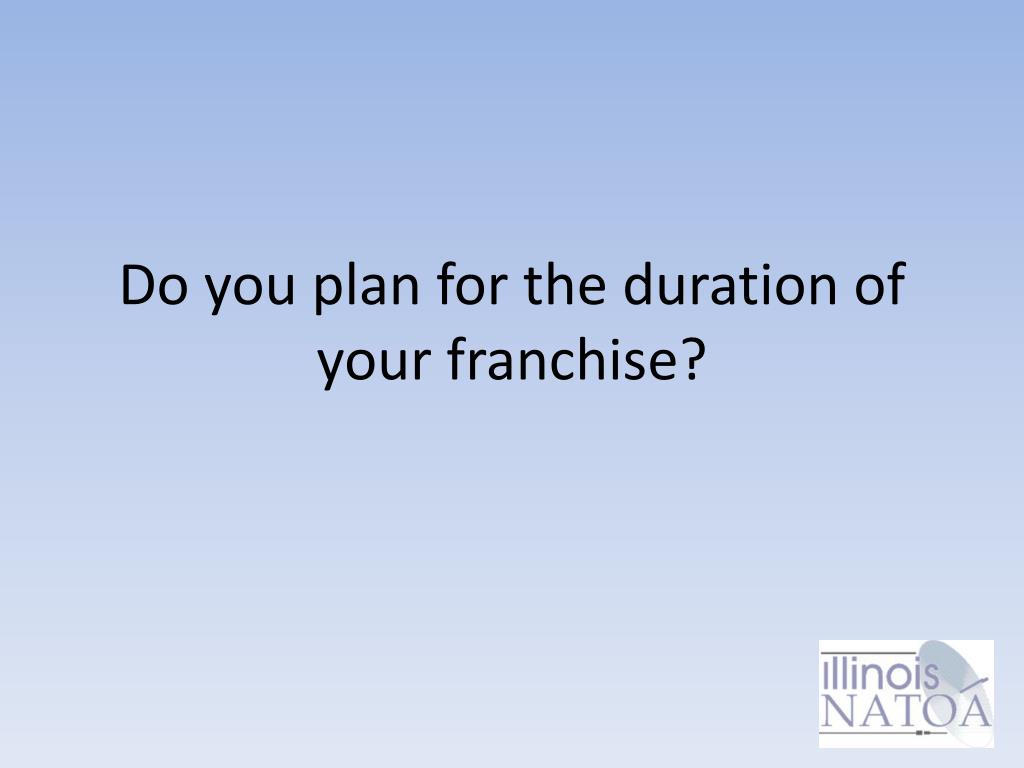 Do you plan for the duration of your franchise?

Illinois
NATOA